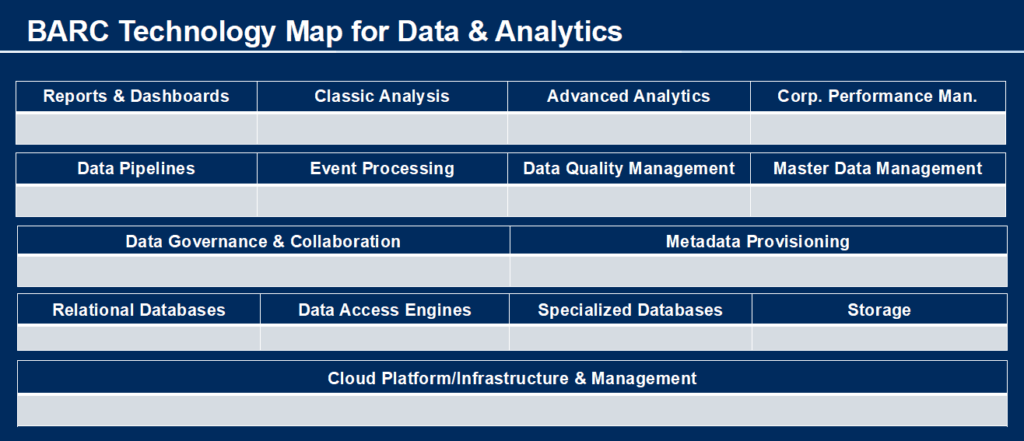 BARC Technology Map for Data & Analytics

| Reports & Dashboards | Classic Analysis | Advanced Analytics | Corp. Performance Man. |
|---|---|---|---|
| | | | |

| Data Pipelines | Event Processing | Data Quality Management | Master Data Management |
|---|---|---|---|
| | | | |

| Data Governance & Collaboration | Metadata Provisioning |
|---|---|
| | |

| Relational Databases | Data Access Engines | Specialized Databases | Storage |
|---|---|---|---|
| | | | |

| Cloud Platform/Infrastructure & Management |
|---|
| |